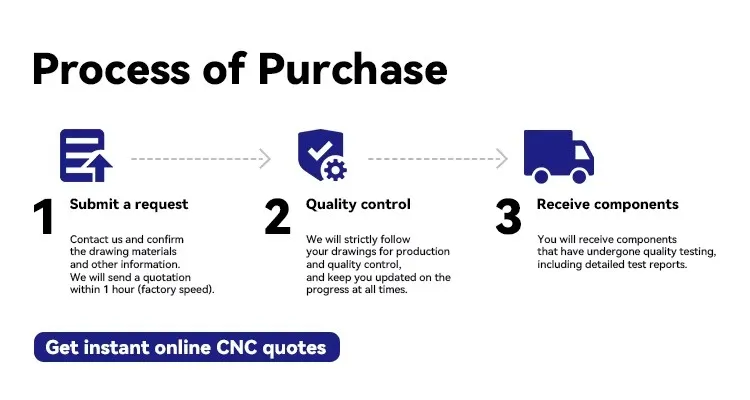 Process of Purchase

1 Submit a request

Contact us and confirm the drawing materials and other information. We will send a quotation within 1 hour (factory speed).

2 Quality control

We will strictly follow your drawings for production and quality control, and keep you updated on the progress at all times.

3 Receive components

You will receive components that have undergone quality testing, including detailed test reports.

Get instant online CNC quotes